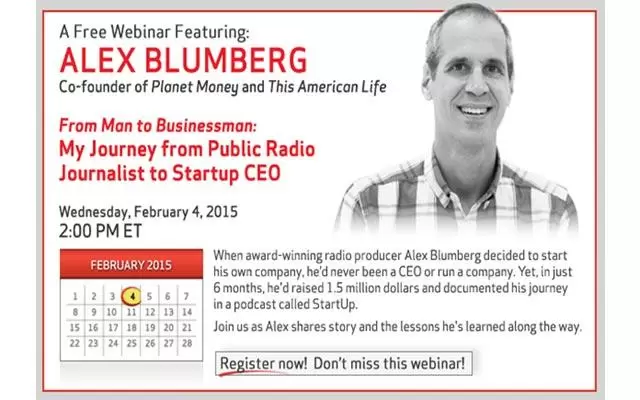 A Free Webinar Featuring:
ALEX BLUMBERG
Co-founder of Planet Money and This American Life

From Man to Businessman:
My Journey from Public Radio Journalist to Startup CEO

Wednesday, February 4, 2015
2:00 PM ET

FEBRUARY 2015

| 1 | 2 | 3 | 4 | 5 | 6 | 7 |
|---|---|---|---|---|---|---|
| 8 | 9 | 10 | 11 | 12 | 13 | 14 |
| 15 | 16 | 17 | 18 | 19 | 20 | 21 |
| 22 | 23 | 24 | 25 | 26 | 27 | 28 |

When award-winning radio producer Alex Blumberg decided to start his own company, he'd never been a CEO or run a company. Yet, in just 6 months, he'd raised 1.5 million dollars and documented his journey in a podcast called StartUp.

Join us as Alex shares story and the lessons he's learned along the way.

Register now! Don't miss this webinar!